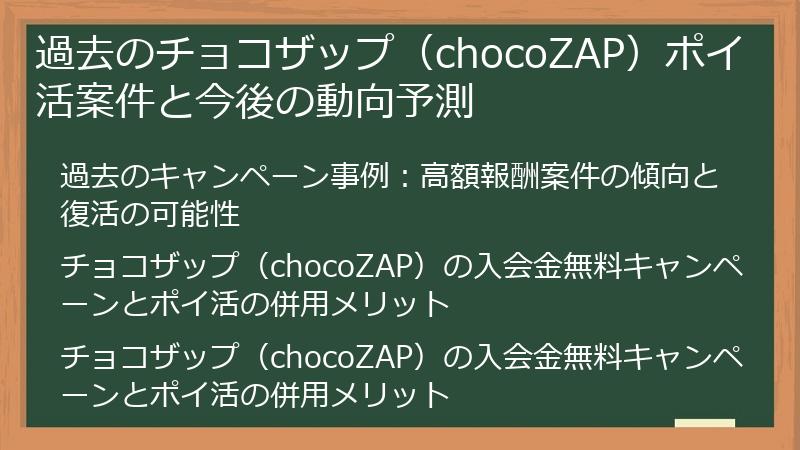 過去のチョコザップ（chocoZAP）ポイ活案件と今後の動向予測

過去のキャンペーン事例：高額報酬案件の傾向と復活の可能性

チョコザップ（chocoZAP）の入会金無料キャンペーンとポイ活の併用メリット

チョコザップ（chocoZAP）の入会金無料キャンペーンとポイ活の併用メリット